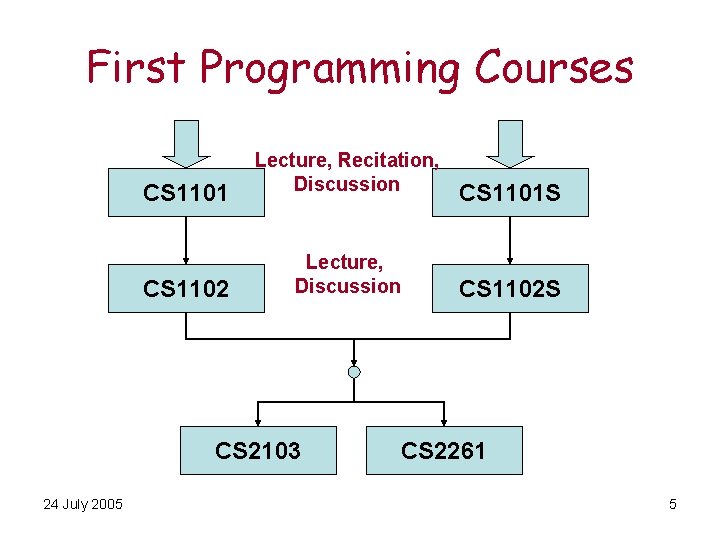 First Programming Courses

CS1101

Lecture, Recitation, Discussion

CS1101S

CS1102

Lecture, Discussion

CS1102S

CS2103

CS2261

24 July 2005

5